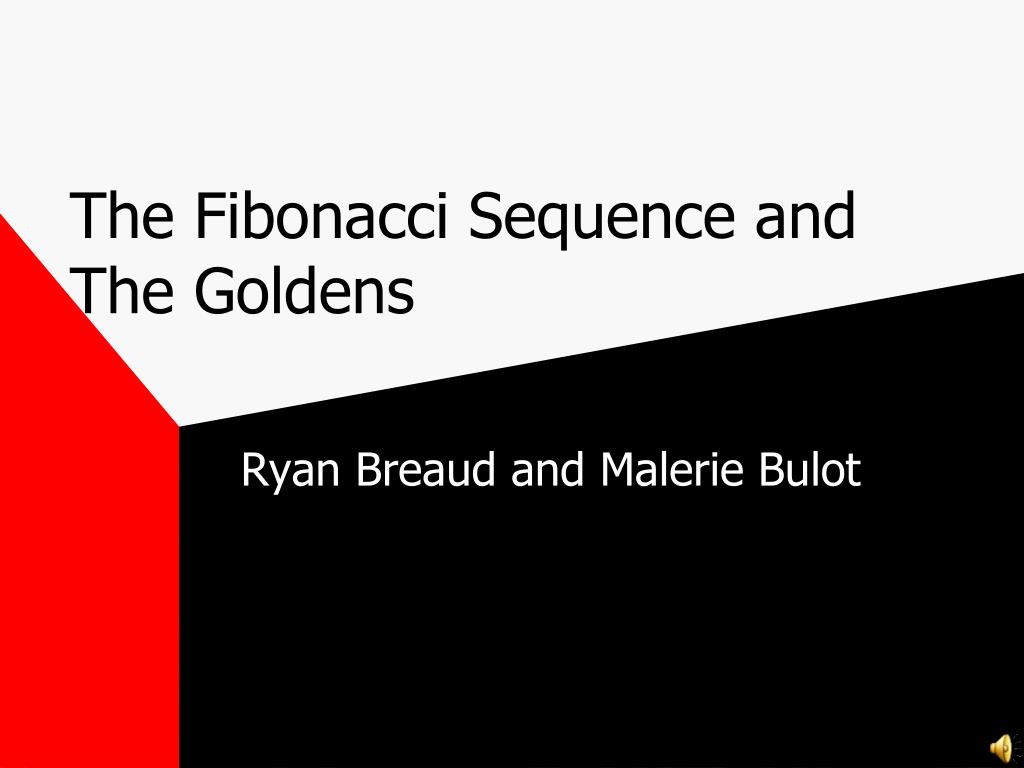 The Fibonacci Sequence and The Goldens

Ryan Breaud and Malerie Bulot